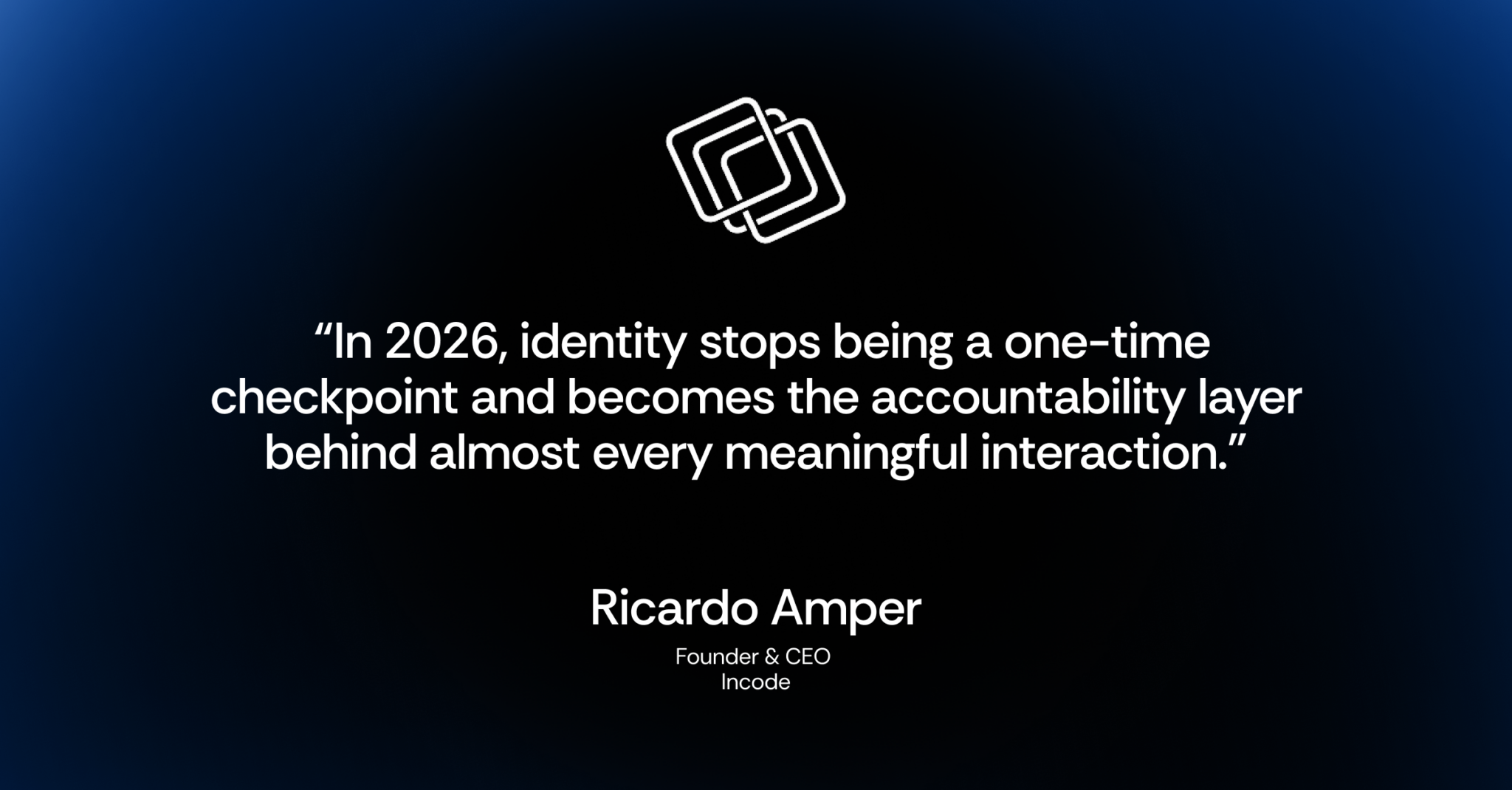 “In 2026, identity stops being a one-time checkpoint and becomes the accountability layer behind almost every meaningful interaction.”

Ricardo Amper

Founder & CEO
Incode